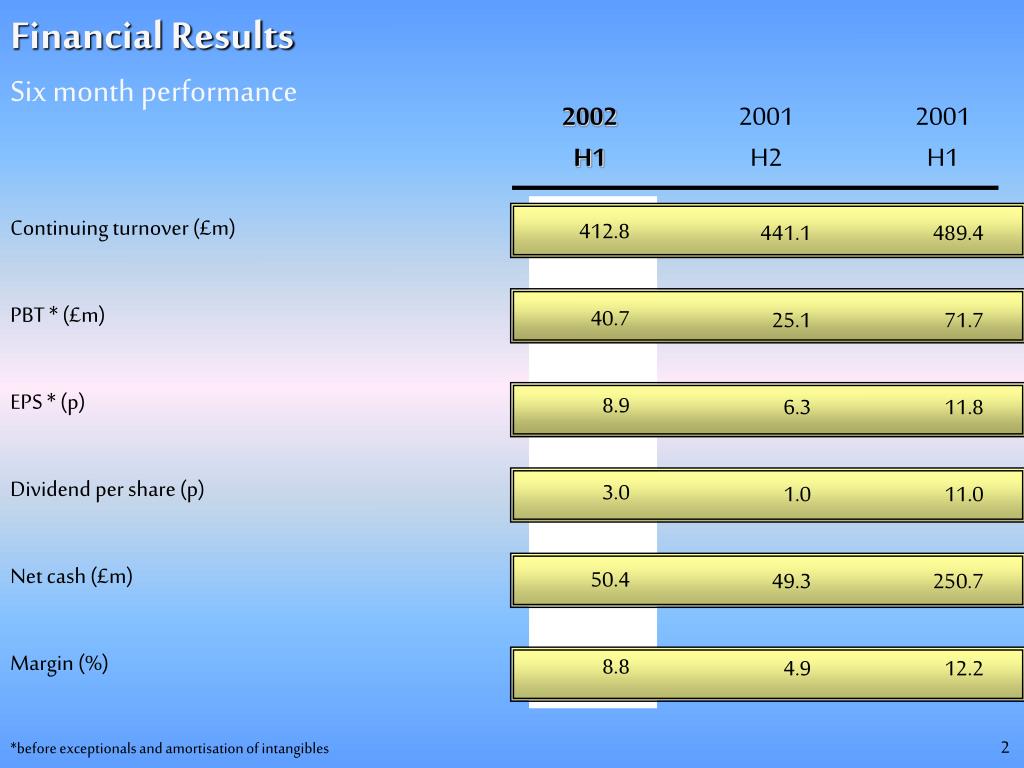 Financial Results

Six month performance

| | 2002 H1 | 2001 H2 | 2001 H1 |
|---|---|---|---|
| Continuing turnover (£m) | 412.8 | 441.1 | 489.4 |
| PBT * (£m) | 40.7 | 25.1 | 71.7 |
| EPS * (p) | 8.9 | 6.3 | 11.8 |
| Dividend per share (p) | 3.0 | 1.0 | 11.0 |
| Net cash (£m) | 50.4 | 49.3 | 250.7 |
| Margin (%) | 8.8 | 4.9 | 12.2 |

*before exceptionals and amortisation of intangibles

2